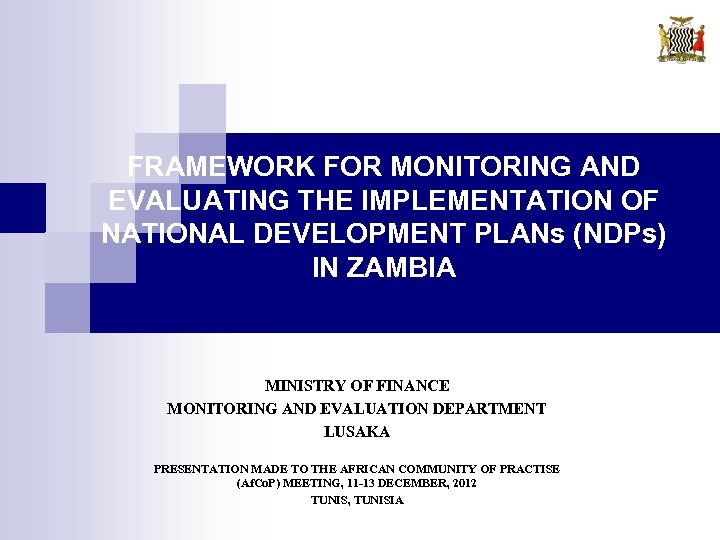 FRAMEWORK FOR MONITORING AND EVALUATING THE IMPLEMENTATION OF NATIONAL DEVELOPMENT PLANs (NDPs) IN ZAMBIA

MINISTRY OF FINANCE
MONITORING AND EVALUATION DEPARTMENT
LUSAKA

PRESENTATION MADE TO THE AFRICAN COMMUNITY OF PRACTISE (AfCoP) MEETING, 11-13 DECEMBER, 2012
TUNIS, TUNISIA